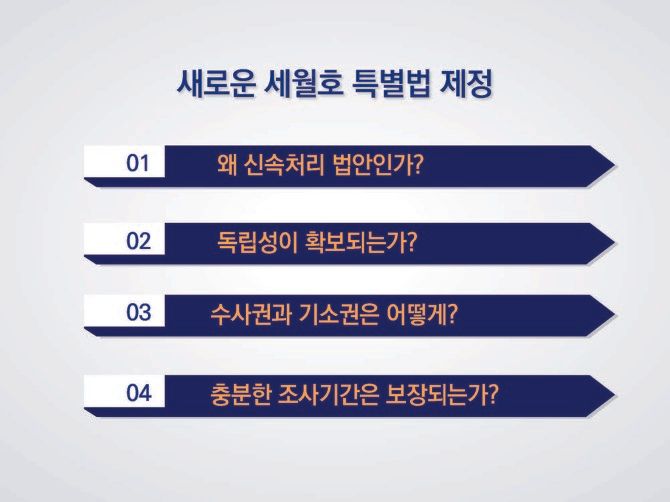 새로운 세월호 특별법 제정

01 왜 신속처리 법안인가?

02 독립성이 확보되는가?

03 수사권과 기소권은 어떻게?

04 충분한 조사기간은 보장되는가?